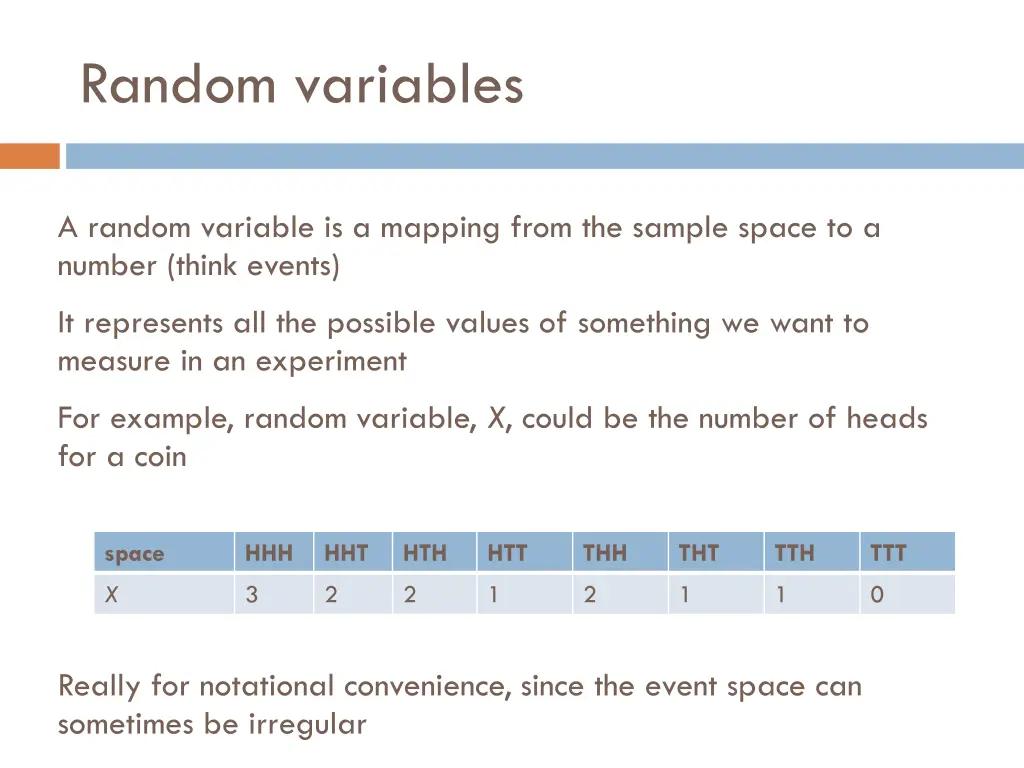 Random variables

A random variable is a mapping from the sample space to a number (think events)

It represents all the possible values of something we want to measure in an experiment

For example, random variable, X, could be the number of heads for a coin

| space | HHH | HHT | HTH | HTT | THH | THT | TTH | TTT |
|---|---|---|---|---|---|---|---|---|
| X | 3 | 2 | 2 | 1 | 2 | 1 | 1 | 0 |

Really for notational convenience, since the event space can sometimes be irregular